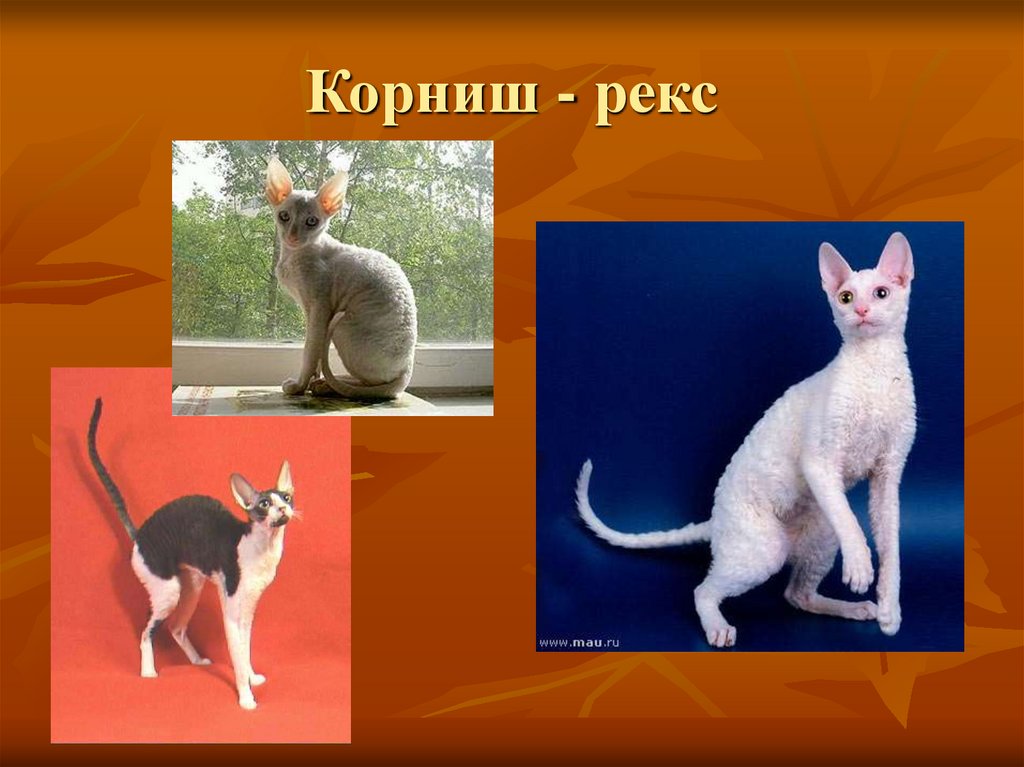 Корниш - рекс

www.mau.ru